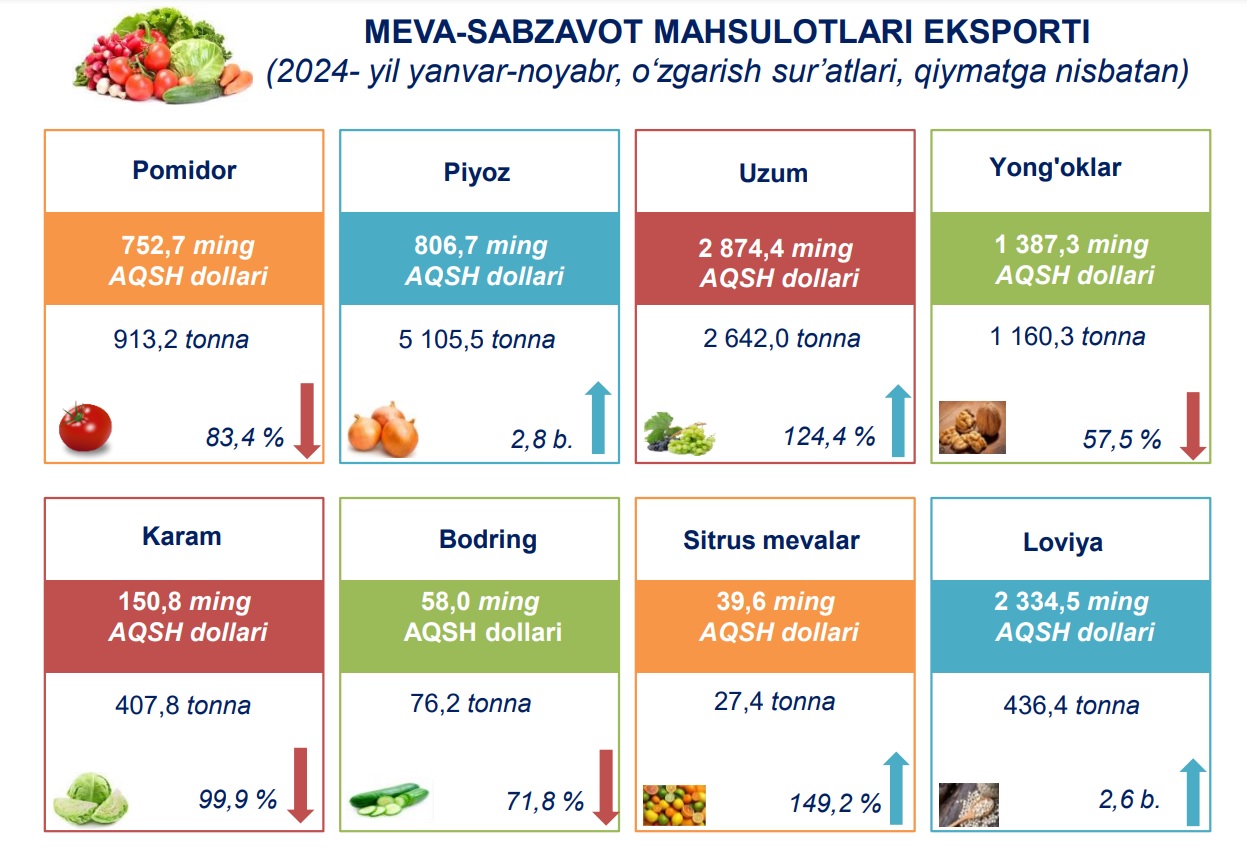 MEVA-SABZAVOT MAHSULOTLARI EKSPORTI
(2024- yil yanvar-noyabr, o‘zgarish sur’atlari, qiymatga nisbatan)

Pomidor
752,7 ming AQSH dollari
913,2 tonna
83,4 %

Piyoz
806,7 ming AQSH dollari
5 105,5 tonna
2,8 b.

Uzum
2 874,4 ming AQSH dollari
2 642,0 tonna
124,4 %

Yong'oklar
1 387,3 ming AQSH dollari
1 160,3 tonna
57,5 %

Karam
150,8 ming AQSH dollari
407,8 tonna
99,9 %

Bodring
58,0 ming AQSH dollari
76,2 tonna
71,8 %

Sitrus mevalar
39,6 ming AQSH dollari
27,4 tonna
149,2 %

Loviya
2 334,5 ming AQSH dollari
436,4 tonna
2,6 b.